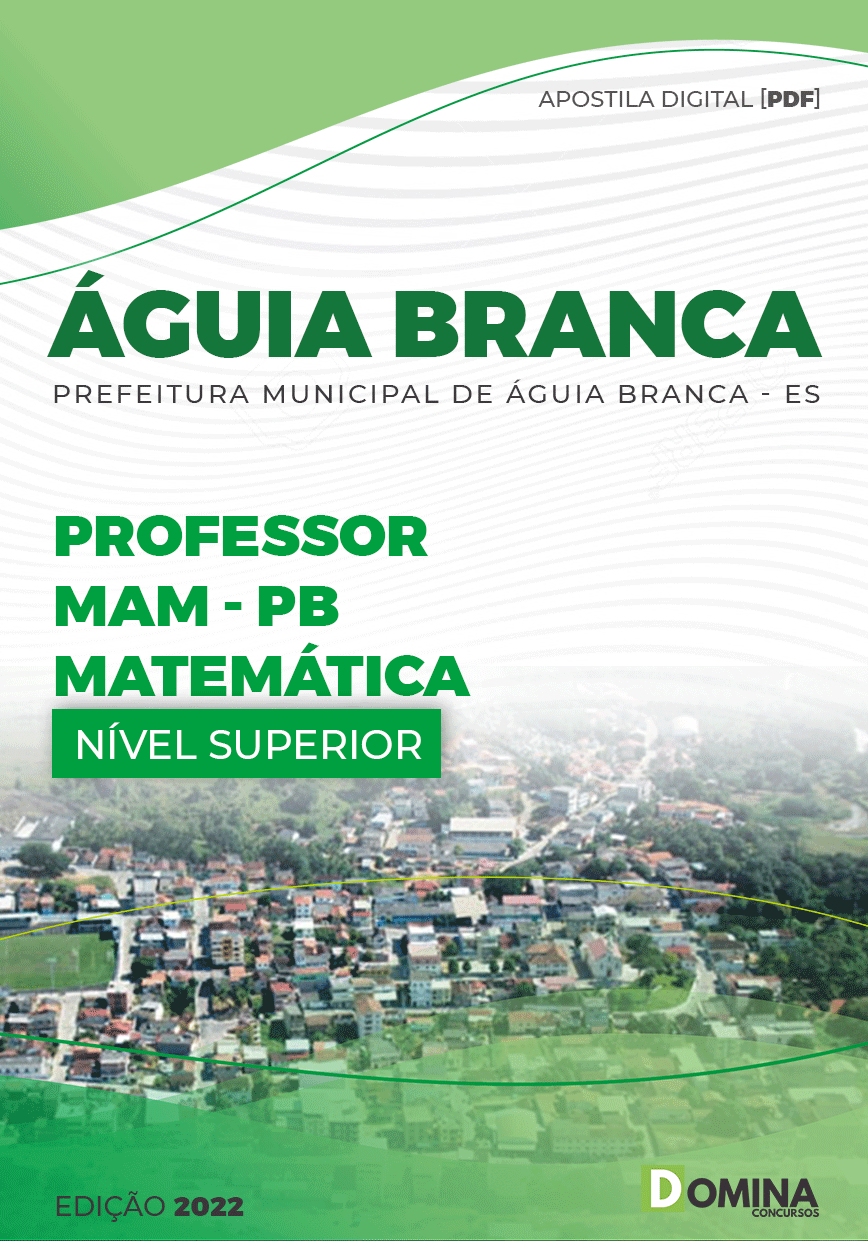 APOSTILA DIGITAL [PDF]

ÁGUIA BRANCA

PREFEITURA MUNICIPAL DE ÁGUIA BRANCA - ES

PROFESSOR
MAM - PB
MATEMÁTICA

NÍVEL SUPERIOR

EDIÇÃO 2022

DOMINA
CONCURSOS